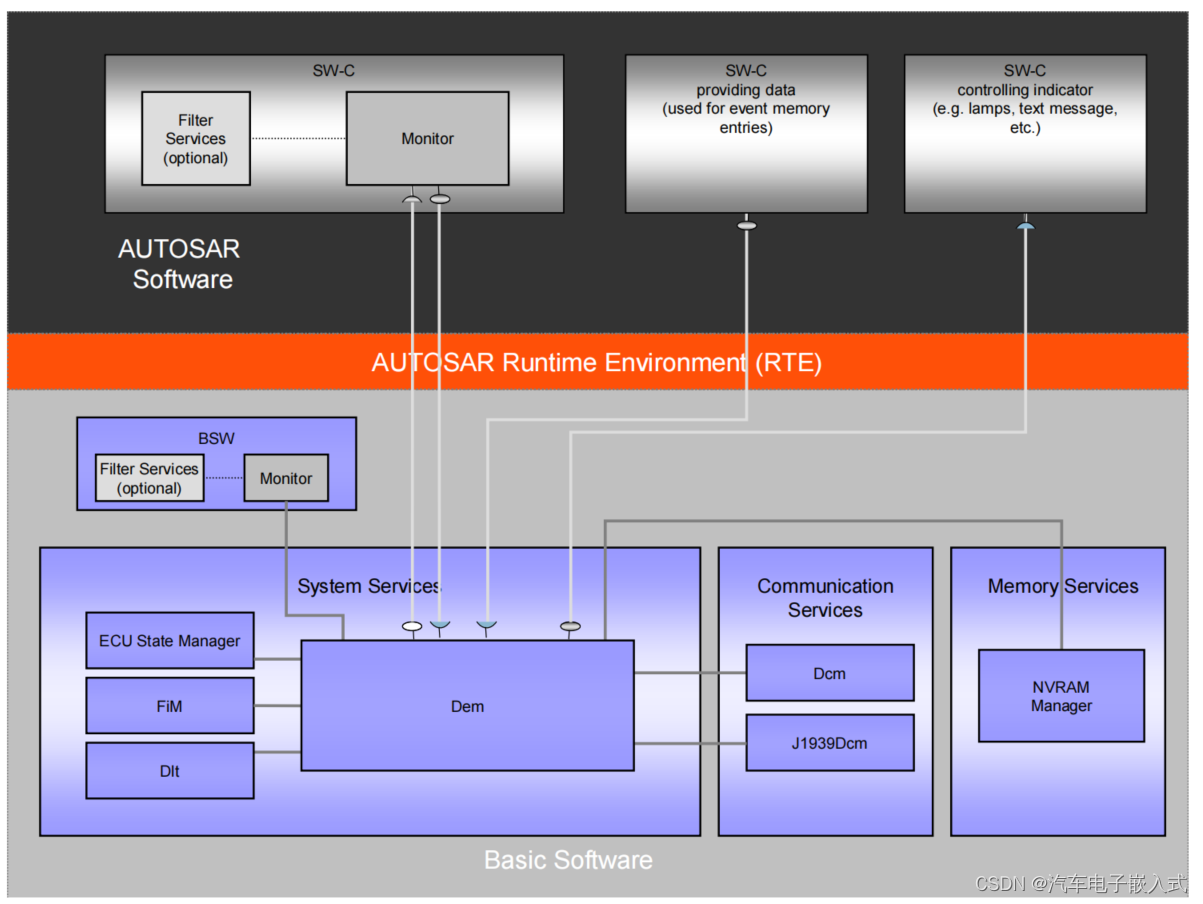 SW-C

Filter Services (optional)

Monitor

SW-C providing data (used for event memory entries)

SW-C controlling indicator (e.g. lamps, text message, etc.)

AUTOSAR Software

AUTOSAR Runtime Environment (RTE)

BSW

Filter Services (optional)

Monitor

System Services

ECU State Manager

FiM

Dlt

Dem

Communication Services

Dcm

J1939Dcm

Memory Services

NVRAM Manager

Basic Software

CSDN @汽车电子嵌入式